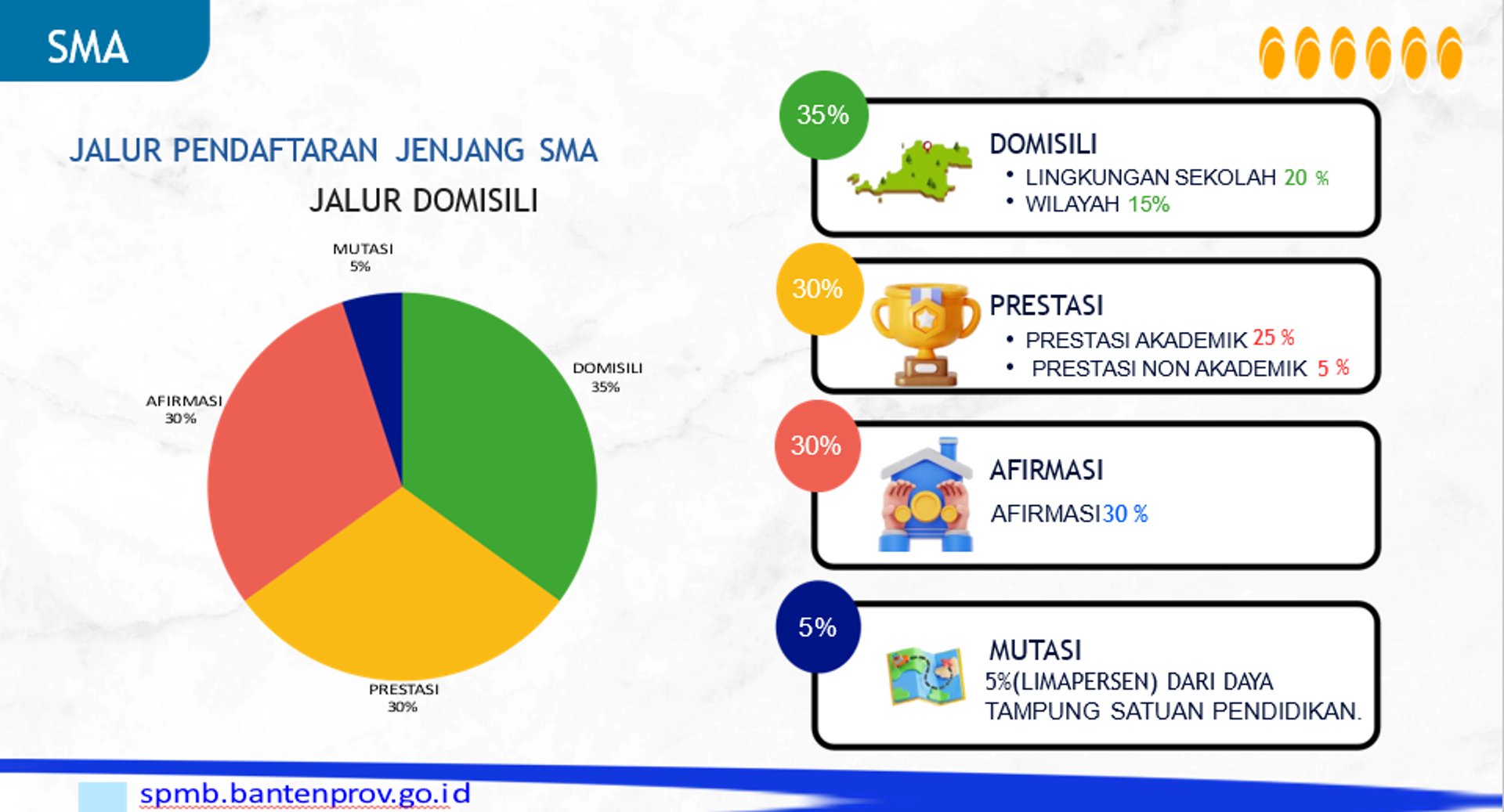 SMA

JALUR PENDAFTARAN JENJANG SMA

JALUR DOMISILI

MUTASI
5%

DOMISILI
35%

AFIRMASI
30%

PRESTASI
30%

35%

DOMISILI
• LINGKUNGAN SEKOLAH 20 %
• WILAYAH 15%

30%

PRESTASI
• PRESTASI AKADEMIK 25 %
• PRESTASI NON AKADEMIK 5 %

30%

AFIRMASI
AFIRMASI 30 %

5%

MUTASI
5%(LIMAPERSEN) DARI DAYA TAMPUNG SATUAN PENDIDIKAN.

spmb.bantenprov.go.id